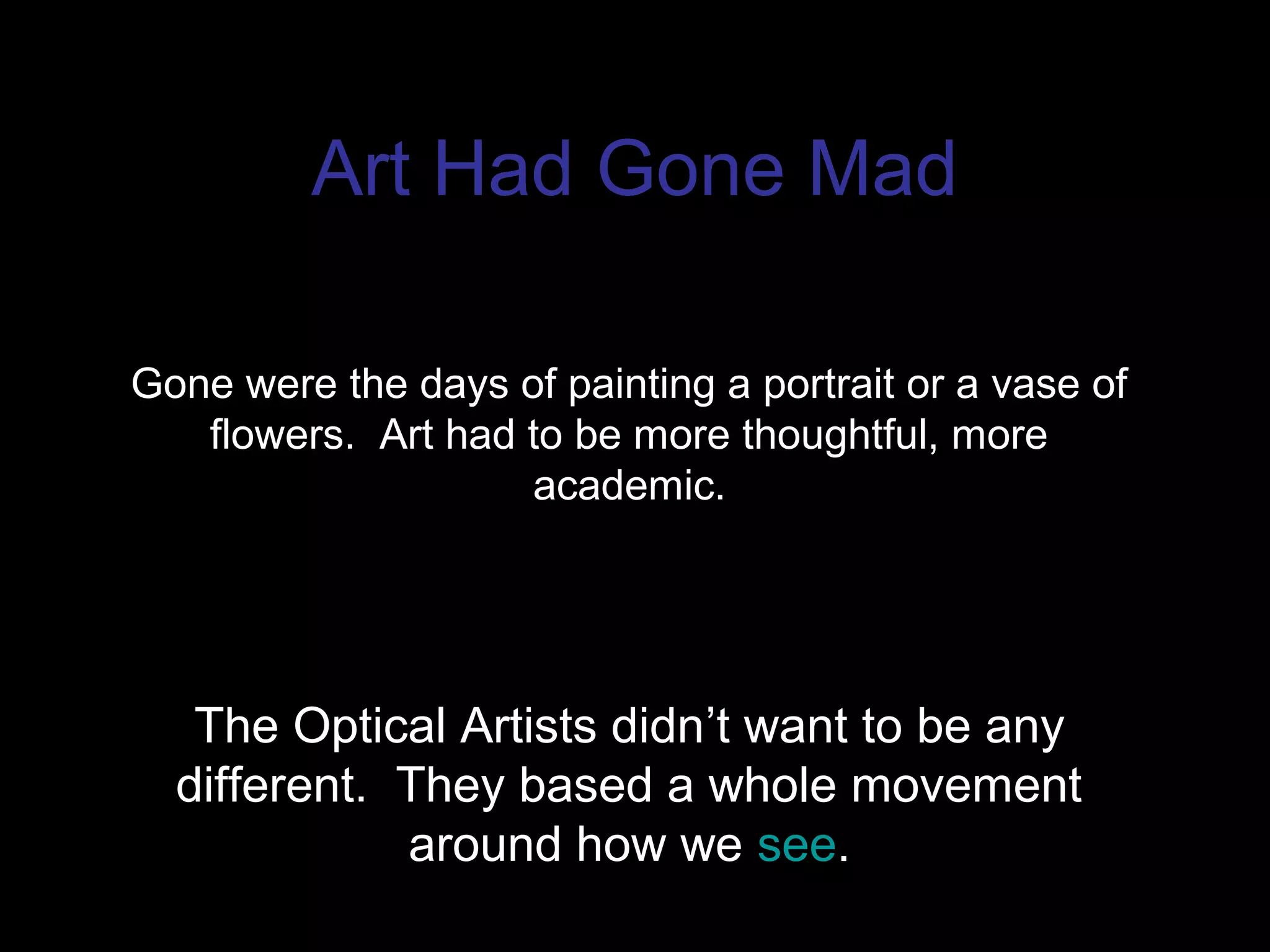 Art Had Gone Mad

Gone were the days of painting a portrait or a vase of flowers.  Art had to be more thoughtful, more academic.

The Optical Artists didn’t want to be any different.  They based a whole movement around how we see.